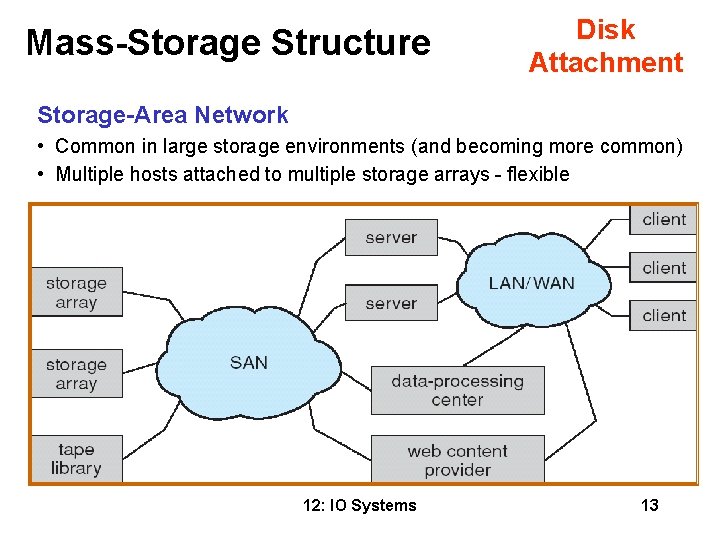 Mass-Storage Structure

Disk Attachment

Storage-Area Network

• Common in large storage environments (and becoming more common)
• Multiple hosts attached to multiple storage arrays - flexible

storage array

storage array

tape library

SAN

server

server

data-processing center

web content provider

LAN/WAN

client

client

client

12: IO Systems

13